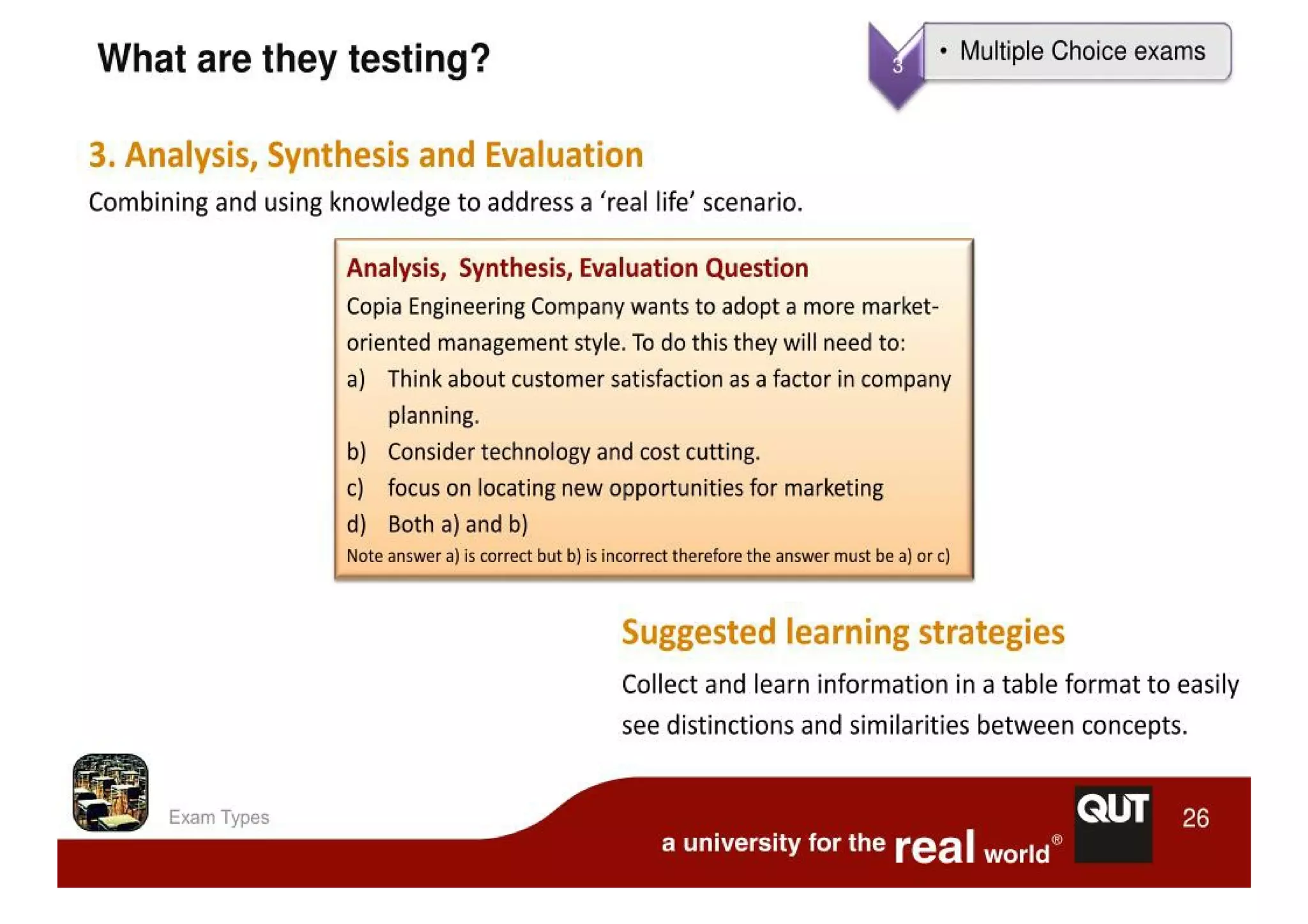 What are they testing?

3

• Multiple Choice exams

3. Analysis, Synthesis and Evaluation

Combining and using knowledge to address a 'real life' scenario.

Analysis, Synthesis, Evaluation Question

Copia Engineering Company wants to adopt a more market-oriented management style. To do this they will need to:

a) Think about customer satisfaction as a factor in company planning.

b) Consider technology and cost cutting.

c) focus on locating new opportunities for marketing

d) Both a) and b)

Note answer a) is correct but b) is incorrect therefore the answer must be a) or c)

Suggested learning strategies

Collect and learn information in a table format to easily see distinctions and similarities between concepts.

Exam Types

a university for the real world®

QUT

26